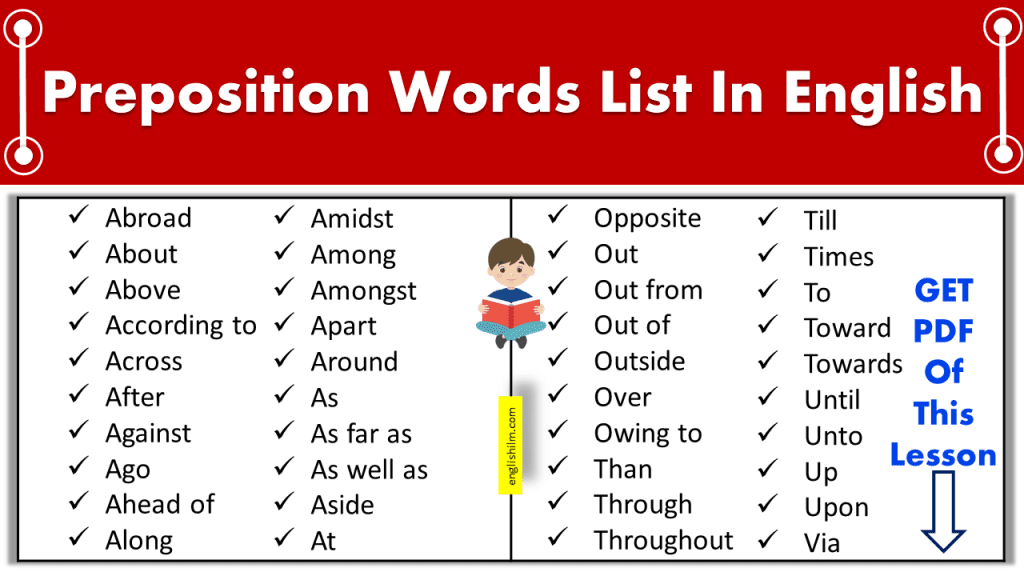 Preposition Words List In English

✓ Abroad
✓ About
✓ Above
✓ According to
✓ Across
✓ After
✓ Against
✓ Ago
✓ Ahead of
✓ Along

✓ Amidst
✓ Among
✓ Amongst
✓ Apart
✓ Around
✓ As
✓ As far as
✓ As well as
✓ Aside
✓ At

englishilm.com

✓ Opposite
✓ Out
✓ Out from
✓ Out of
✓ Outside
✓ Over
✓ Owing to
✓ Than
✓ Through
✓ Throughout

✓ Till
✓ Times
✓ To
✓ Toward
✓ Towards
✓ Until
✓ Unto
✓ Up
✓ Upon
✓ Via

GET PDF Of This Lesson